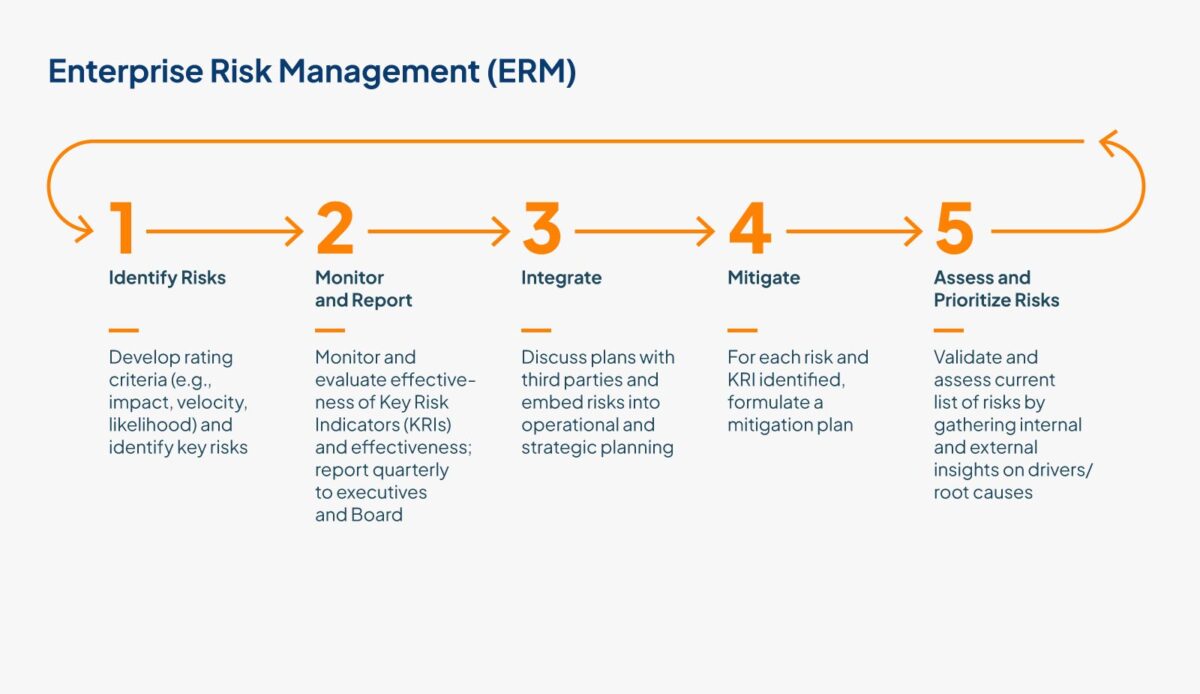 Enterprise Risk Management (ERM)

1
Identify Risks

Develop rating criteria (e.g., impact, velocity, likelihood) and identify key risks

2
Monitor and Report

Monitor and evaluate effectiveness of Key Risk Indicators (KRIs) and effectiveness; report quarterly to executives and Board

3
Integrate

Discuss plans with third parties and embed risks into operational and strategic planning

4
Mitigate

For each risk and KRI identified, formulate a mitigation plan

5
Assess and Prioritize Risks

Validate and assess current list of risks by gathering internal and external insights on drivers/ root causes